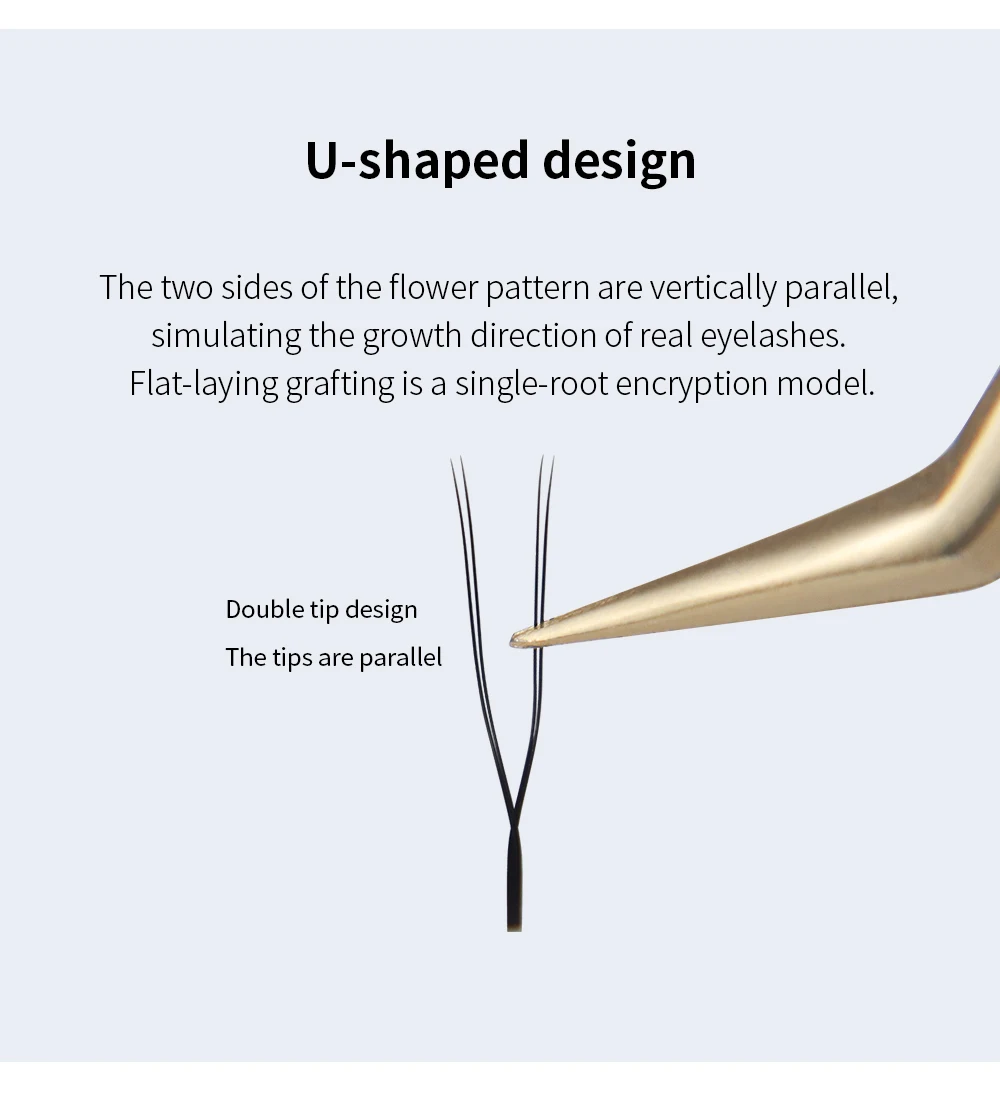 U-shaped design

The two sides of the flower pattern are vertically parallel, simulating the growth direction of real eyelashes. Flat-laying grafting is a single-root encryption model.

Double tip design

The tips are parallel